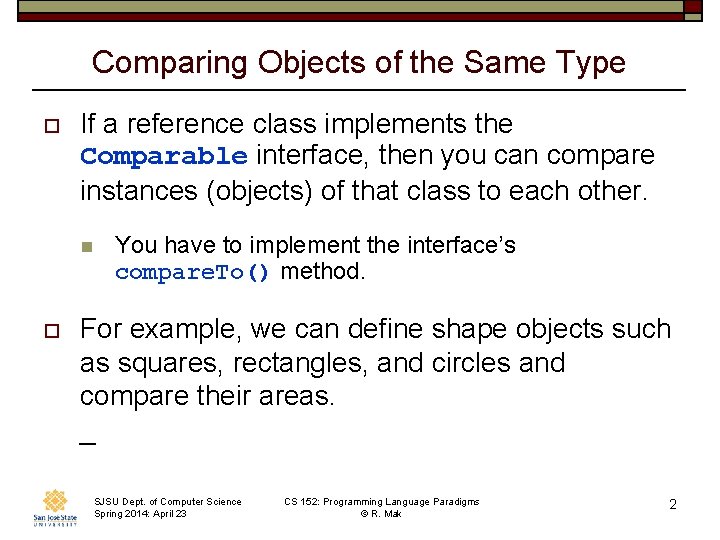 Comparing Objects of the Same Type

If a reference class implements the Comparable interface, then you can compare instances (objects) of that class to each other.

You have to implement the interface's compareTo() method.

For example, we can define shape objects such as squares, rectangles, and circles and compare their areas.

_

San José State UNIVERSITY

SJSU Dept. of Computer Science
Spring 2014: April 23

CS 152: Programming Language Paradigms
© R. Mak

2